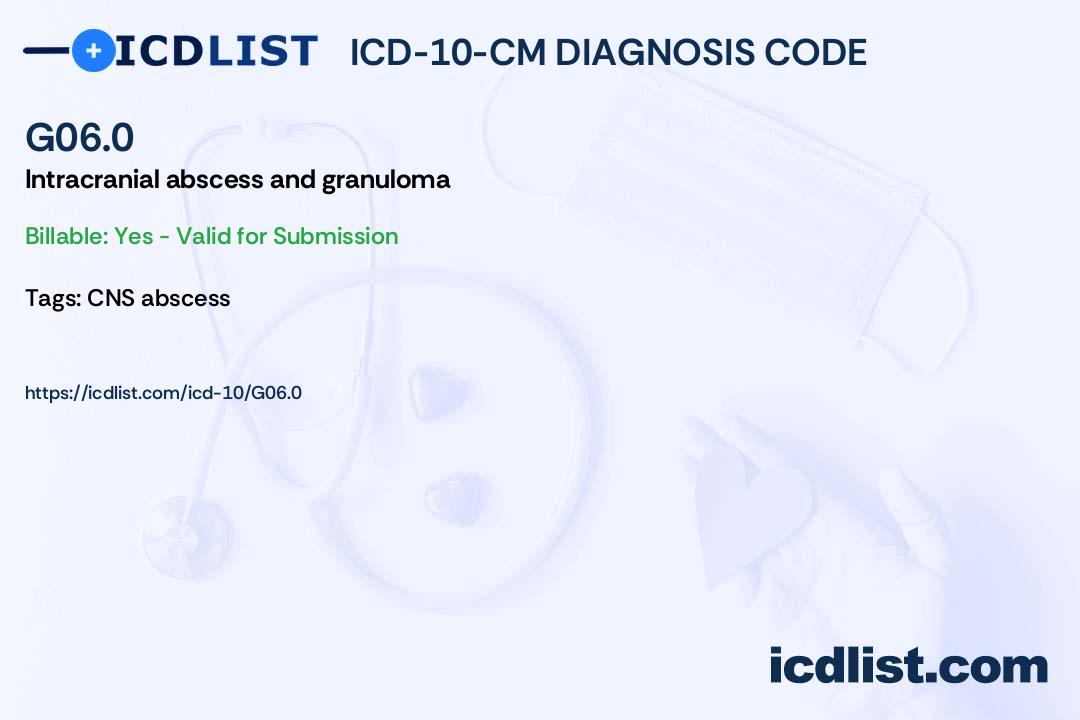 ICDLIST ICD-10-CM DIAGNOSIS CODE

G06.0

Intracranial abscess and granuloma

Billable: Yes - Valid for Submission

Tags: CNS abscess

https://icdlist.com/icd-10/G06.0

icdlist.com